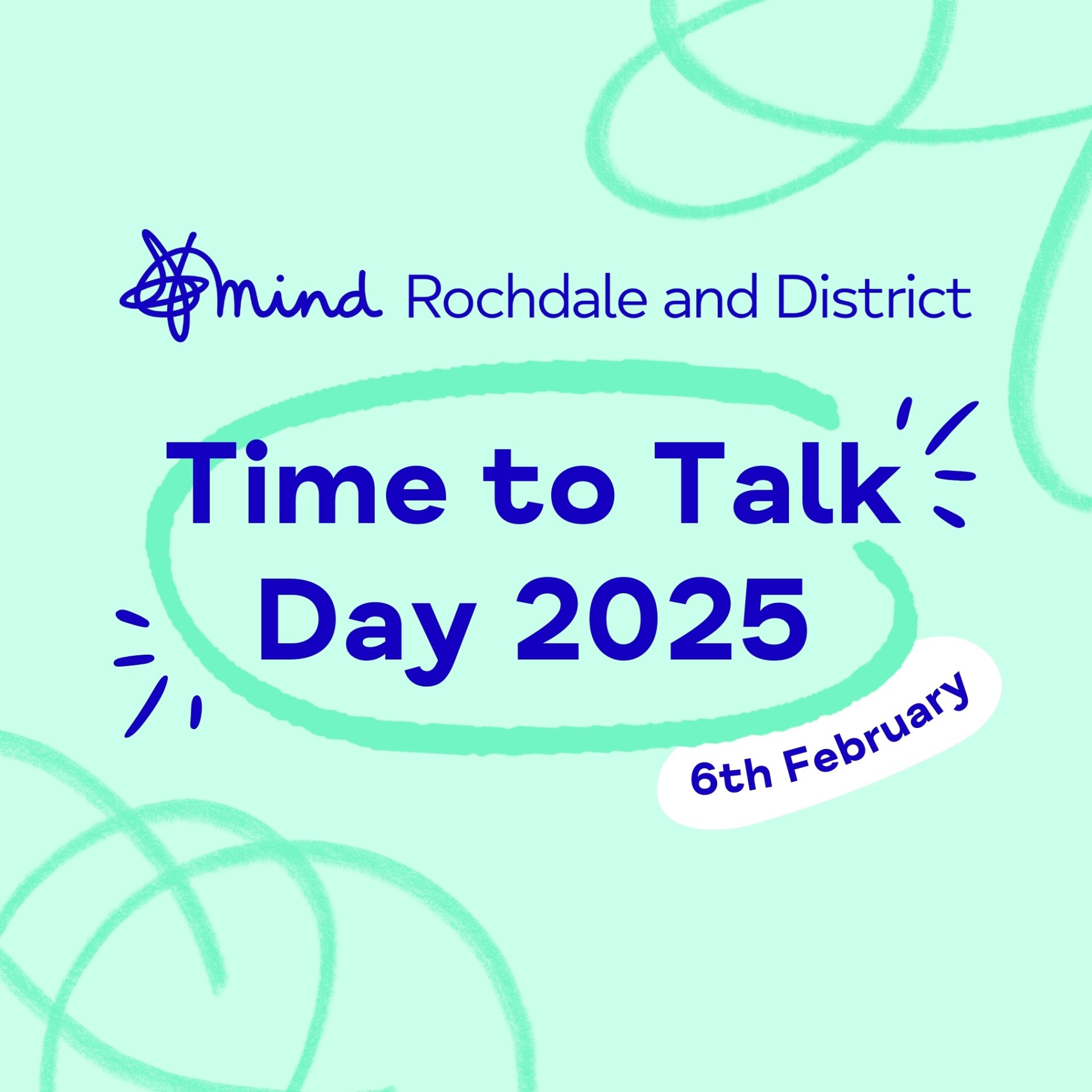 mind Rochdale and District

Time to Talk Day 2025

6th February